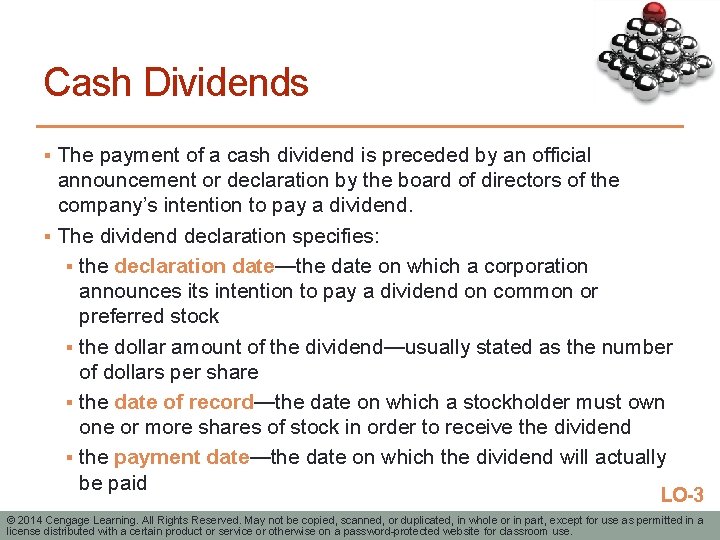 Cash Dividends

▪ The payment of a cash dividend is preceded by an official announcement or declaration by the board of directors of the company's intention to pay a dividend.

▪ The dividend declaration specifies:

▪ the declaration date—the date on which a corporation announces its intention to pay a dividend on common or preferred stock

▪ the dollar amount of the dividend—usually stated as the number of dollars per share

▪ the date of record—the date on which a stockholder must own one or more shares of stock in order to receive the dividend

▪ the payment date—the date on which the dividend will actually be paid

LO-3

© 2014 Cengage Learning. All Rights Reserved. May not be copied, scanned, or duplicated, in whole or in part, except for use as permitted in a license distributed with a certain product or service or otherwise on a password-protected website for classroom use.